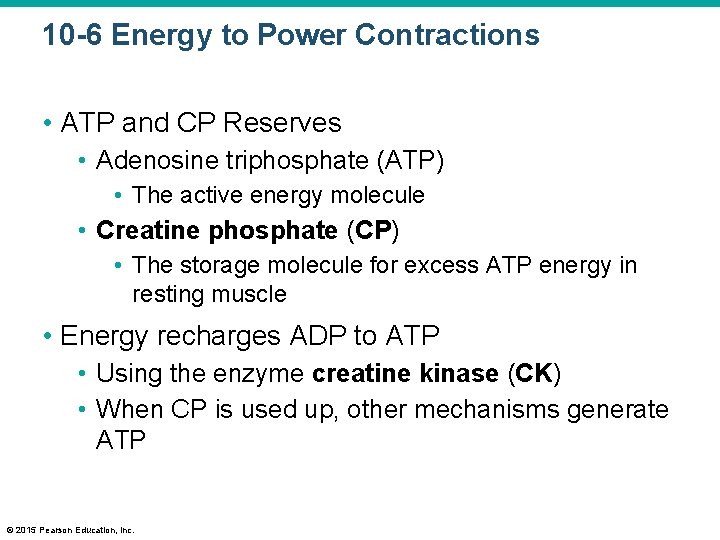 10-6 Energy to Power Contractions

• ATP and CP Reserves
  • Adenosine triphosphate (ATP)
    • The active energy molecule
  • Creatine phosphate (CP)
    • The storage molecule for excess ATP energy in resting muscle

• Energy recharges ADP to ATP
  • Using the enzyme creatine kinase (CK)
  • When CP is used up, other mechanisms generate ATP

© 2015 Pearson Education, Inc.